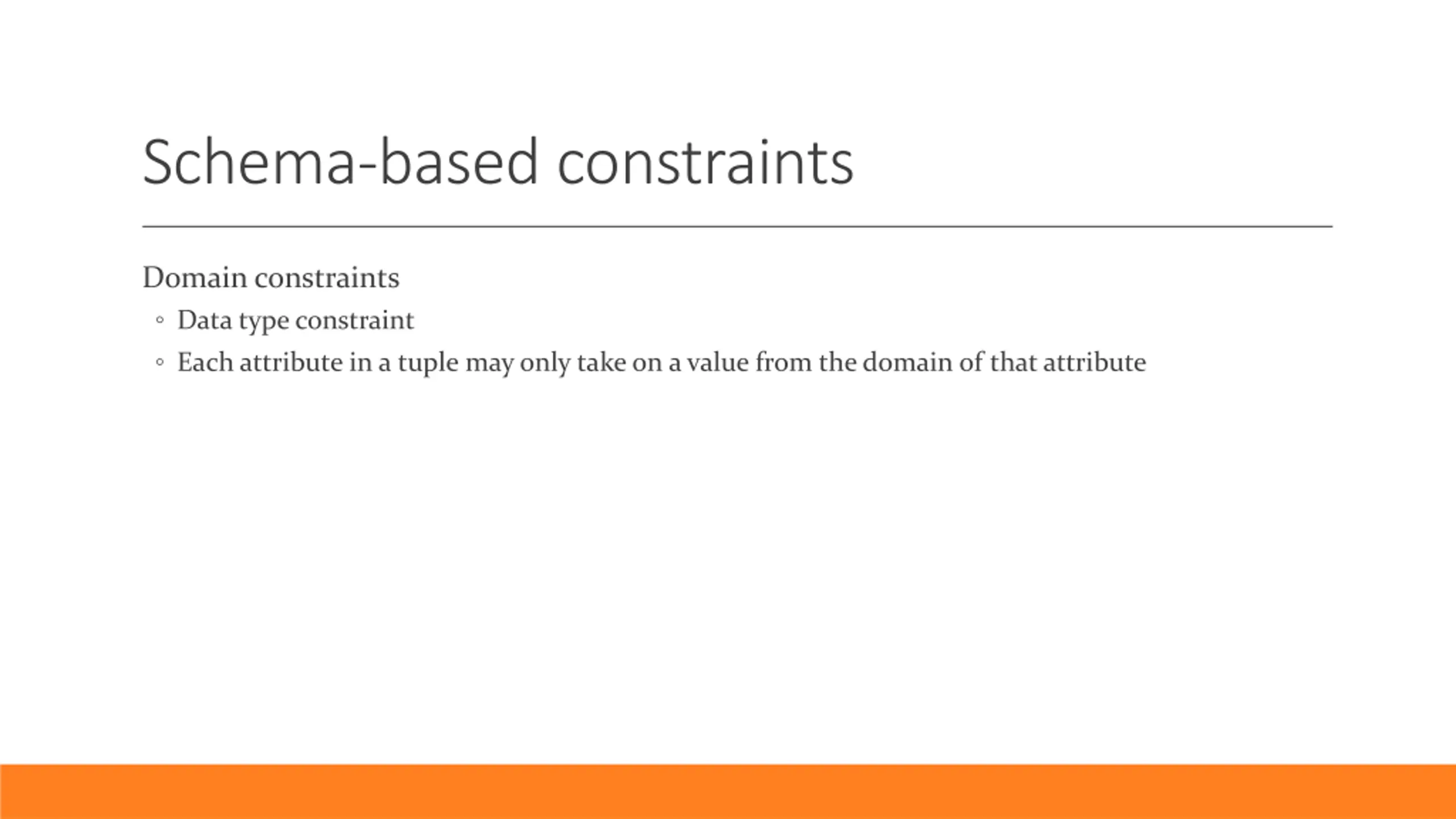 Schema-based constraints

Domain constraints
◦ Data type constraint
◦ Each attribute in a tuple may only take on a value from the domain of that attribute